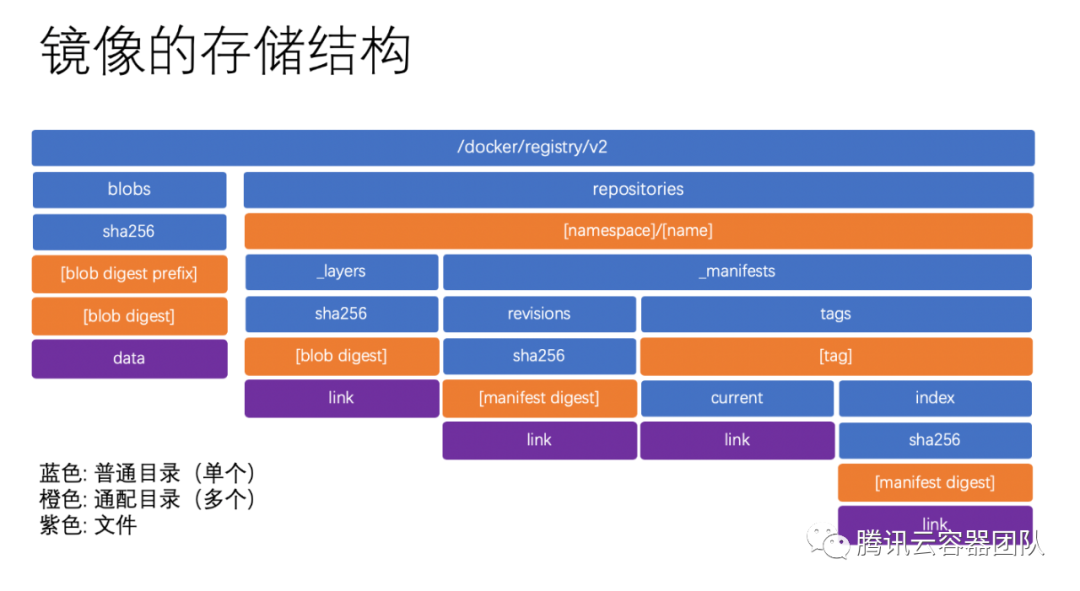 镜像的存储结构

/docker/registry/v2

blobs

sha256

[blob digest prefix]

[blob digest]

data

repositories

[namespace]/[name]

_layers

sha256

[blob digest]

link

_manifests

revisions

sha256

[manifest digest]

link

tags

[tag]

current

link

index

sha256

[manifest digest]

link

蓝色: 普通目录（单个）
橙色: 通配目录（多个）
紫色: 文件

腾讯云容器团队